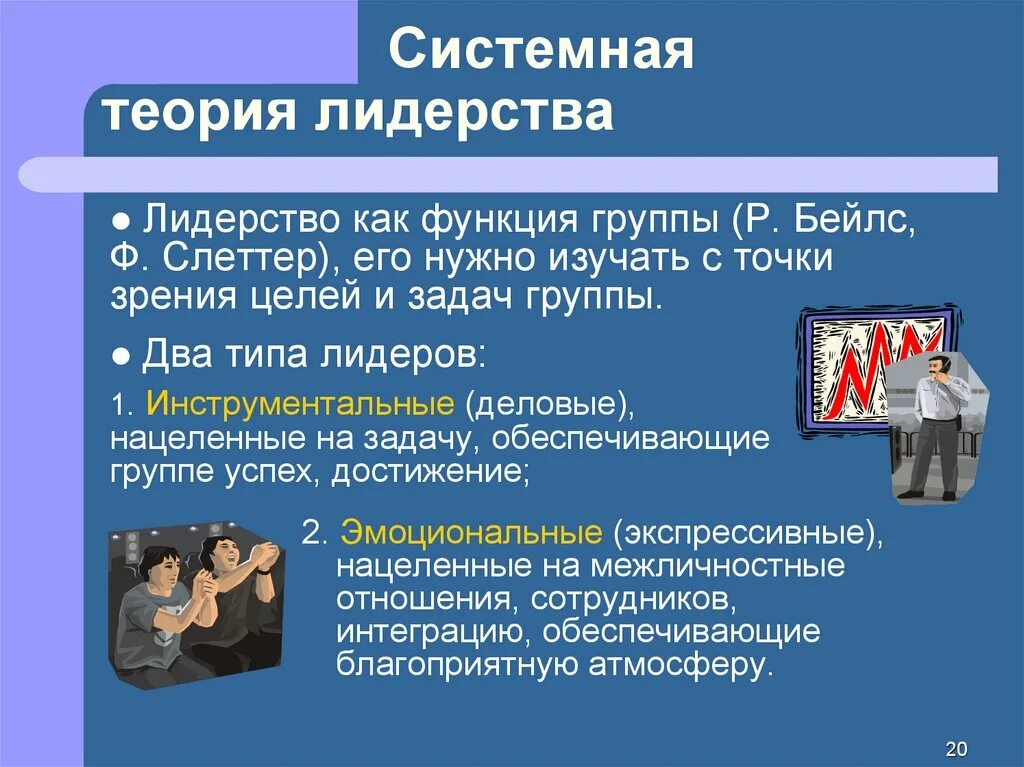 Системная теория лидерства

● Лидерство как функция группы (Р. Бейлс, Ф. Слеттер), его нужно изучать с точки зрения целей и задач группы.

● Два типа лидеров:

1. Инструментальные (деловые), нацеленные на задачу, обеспечивающие группе успех, достижение;

2. Эмоциональные (экспрессивные), нацеленные на межличностные отношения, сотрудников, интеграцию, обеспечивающие благоприятную атмосферу.

20